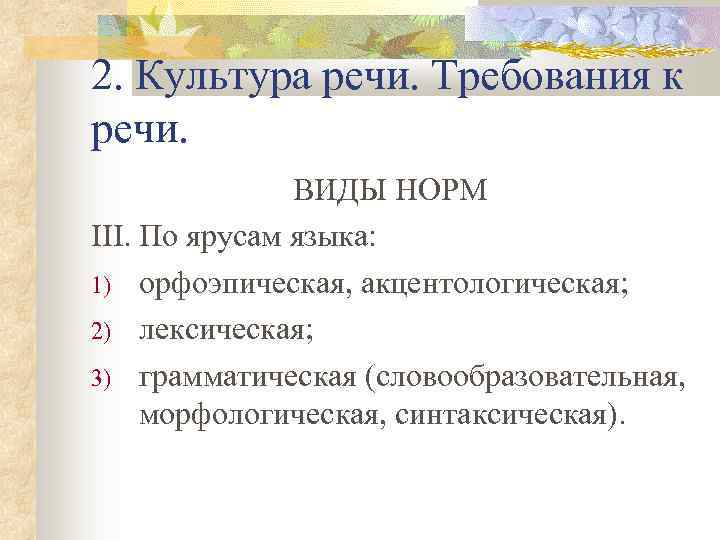 2. Культура речи. Требования к речи.

ВИДЫ НОРМ

III. По ярусам языка:

1) орфоэпическая, акцентологическая;

2) лексическая;

3) грамматическая (словообразовательная, морфологическая, синтаксическая).